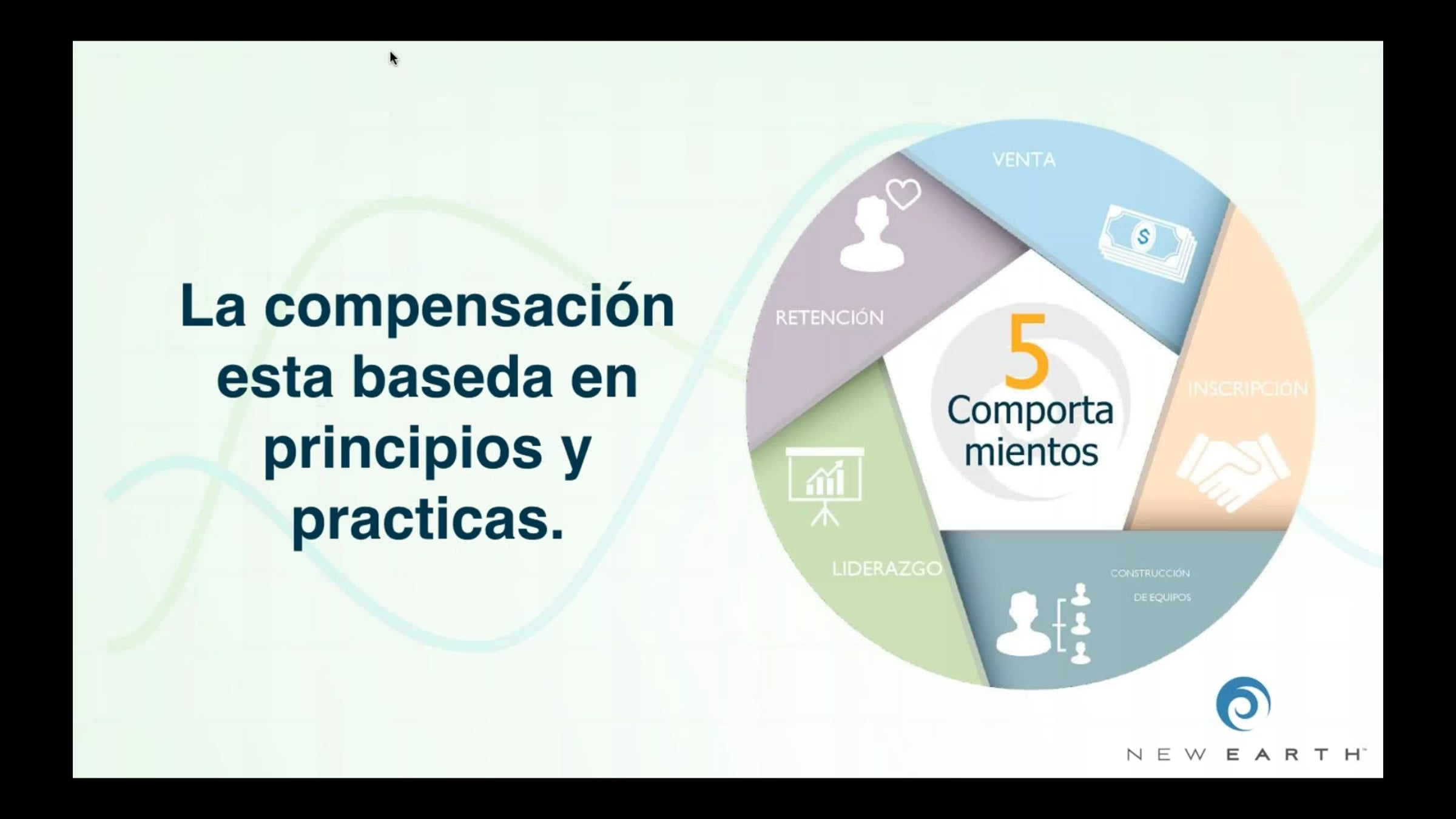 La compensación esta baseda en principios y practicas.

VENTA

RETENCIÓN

5
Comporta
mientos

INSCRIPCIÓN

LIDERAZGO

CONSTRUCCIÓN
DE EQUIPOS

NEW EARTH™